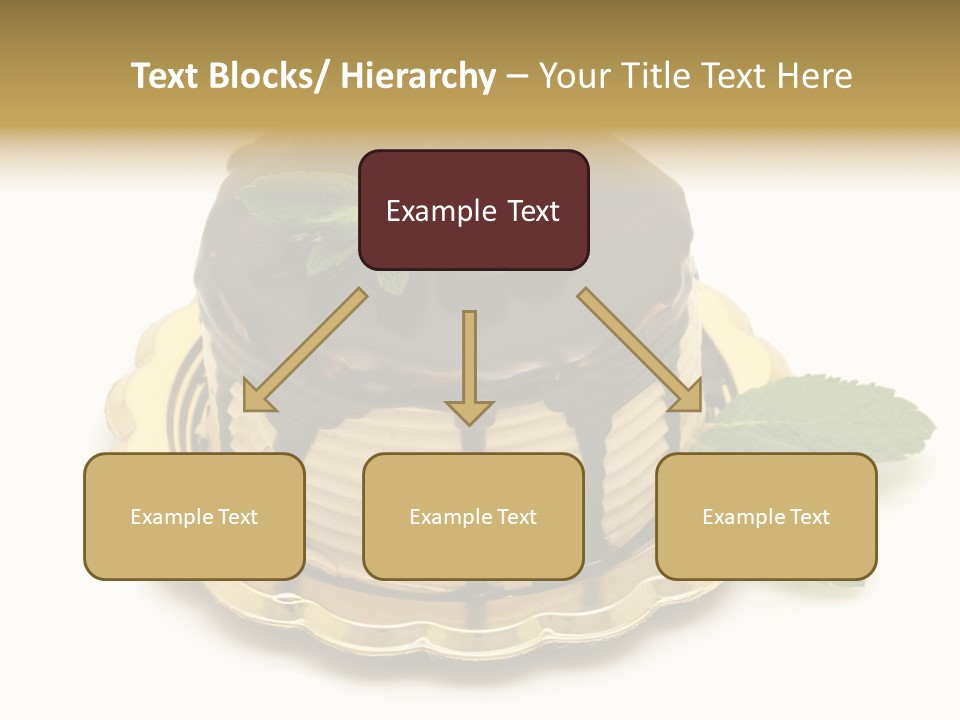 Text Blocks/ Hierarchy – Your Title Text Here

Example Text

Example Text

Example Text

Example Text